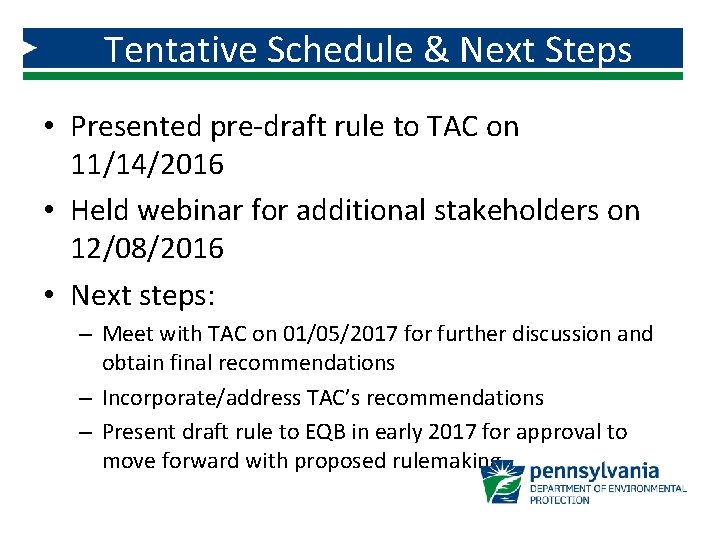 Tentative Schedule & Next Steps

• Presented pre-draft rule to TAC on 11/14/2016

• Held webinar for additional stakeholders on 12/08/2016

• Next steps:

– Meet with TAC on 01/05/2017 for further discussion and obtain final recommendations

– Incorporate/address TAC's recommendations

– Present draft rule to EQB in early 2017 for approval to move forward with proposed rulemaking

pennsylvania
DEPARTMENT OF ENVIRONMENTAL PROTECTION